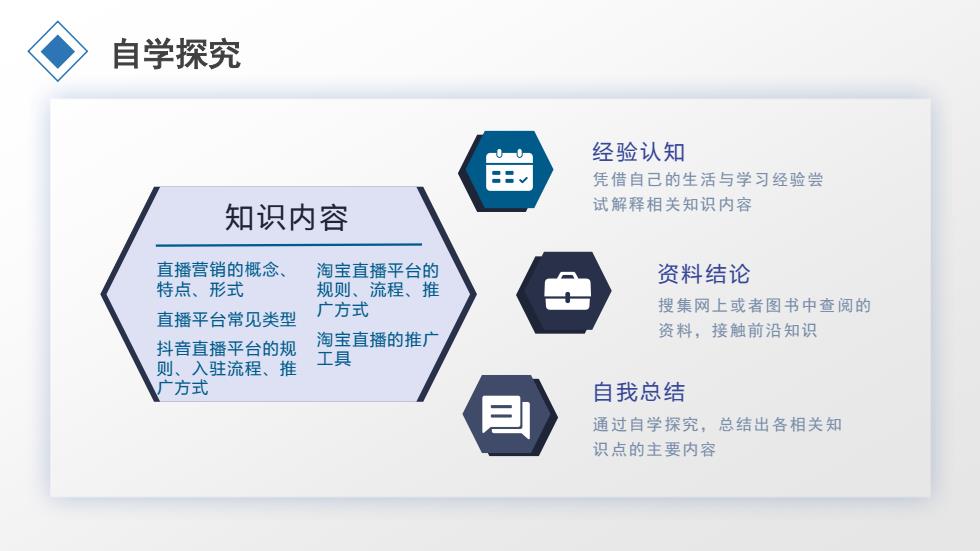 自学探究

知识内容

直播营销的概念、特点、形式

直播平台常见类型

抖音直播平台的规则、入驻流程、推广方式

淘宝直播平台的规则、流程、推广方式

淘宝直播的推广工具

经验认知

凭借自己的生活与学习经验尝试解释相关知识内容

资料结论

搜集网上或者图书中查阅的资料，接触前沿知识

自我总结

通过自学探究，总结出各相关知识点的主要内容